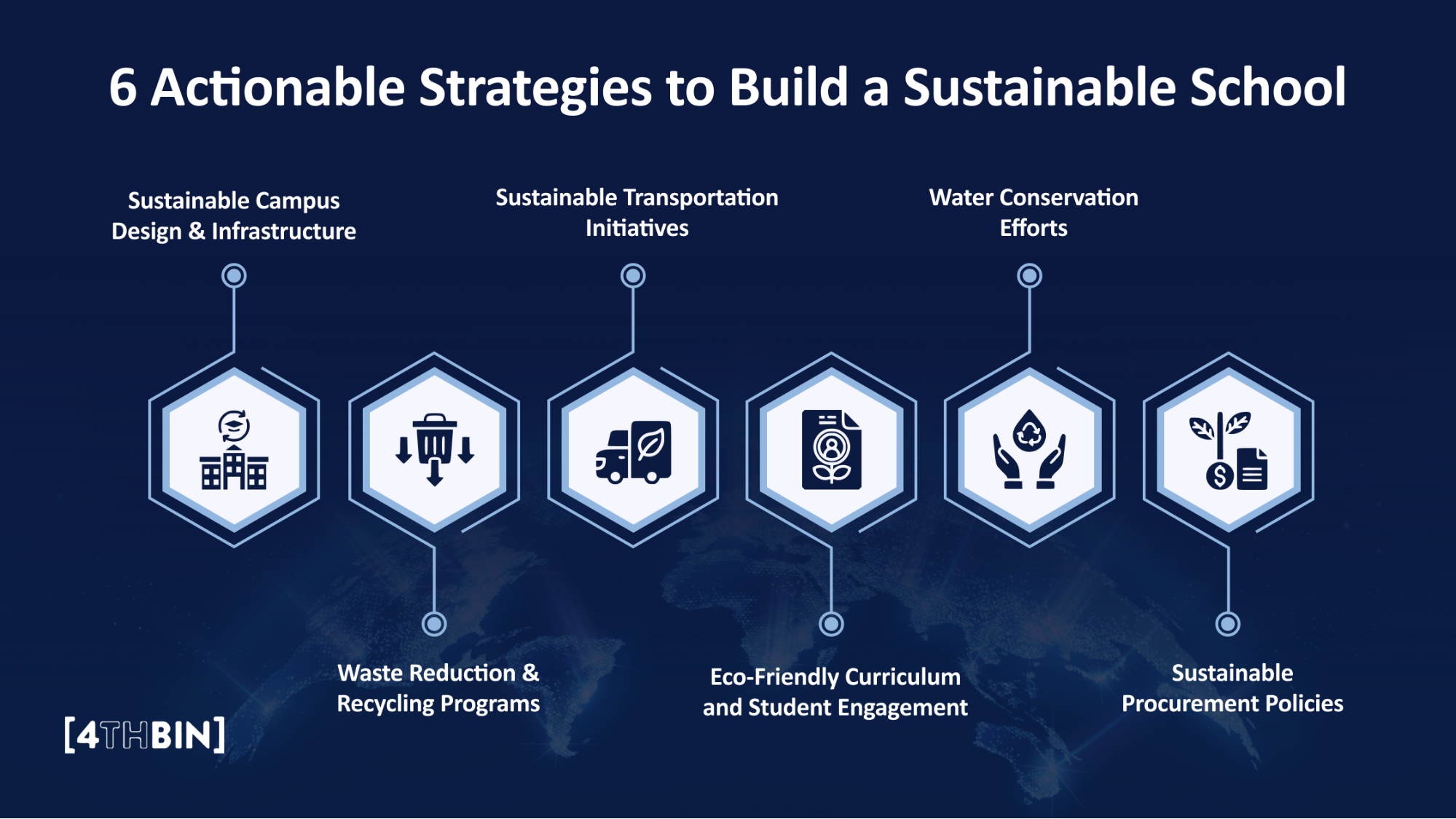 6 Actionable Strategies to Build a Sustainable School

Sustainable Campus Design & Infrastructure

Sustainable Transportation Initiatives

Water Conservation Efforts

Waste Reduction & Recycling Programs

Eco-Friendly Curriculum and Student Engagement

Sustainable Procurement Policies

[4THBIN]